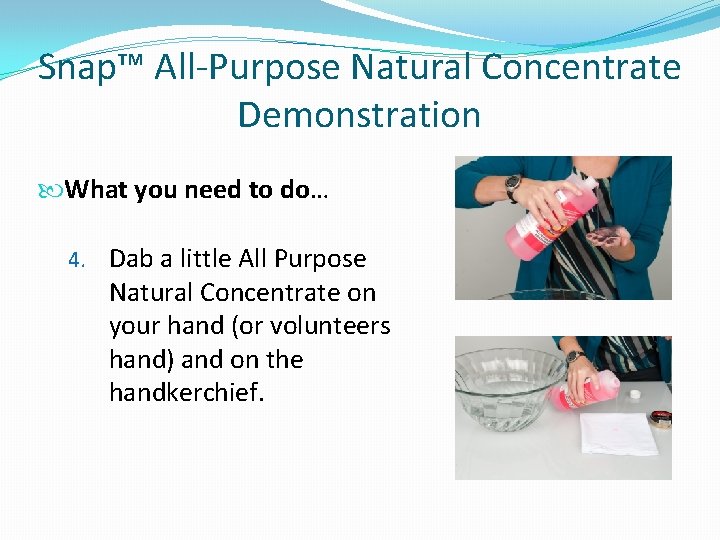 Snap™ All-Purpose Natural Concentrate Demonstration

What you need to do…

4. Dab a little All Purpose Natural Concentrate on your hand (or volunteers hand) and on the handkerchief.